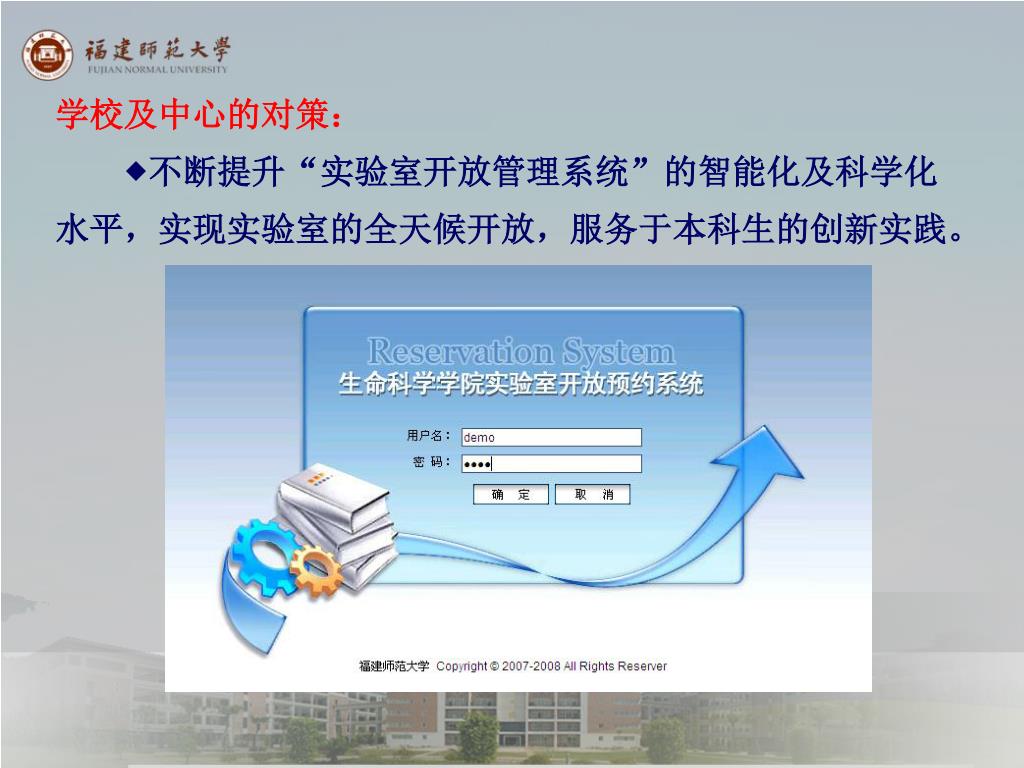 福建師範大學
FUJIAN NORMAL UNIVERSITY

学校及中心的对策：

◆不断提升“实验室开放管理系统”的智能化及科学化水平，实现实验室的全天候开放，服务于本科生的创新实践。

Reservation System
生命科学学院实验室开放预约系统

用户名： demo
密 码： ••••
确 定
取 消

福建师范大学 Copyright © 2007-2008 All Rights Reserver